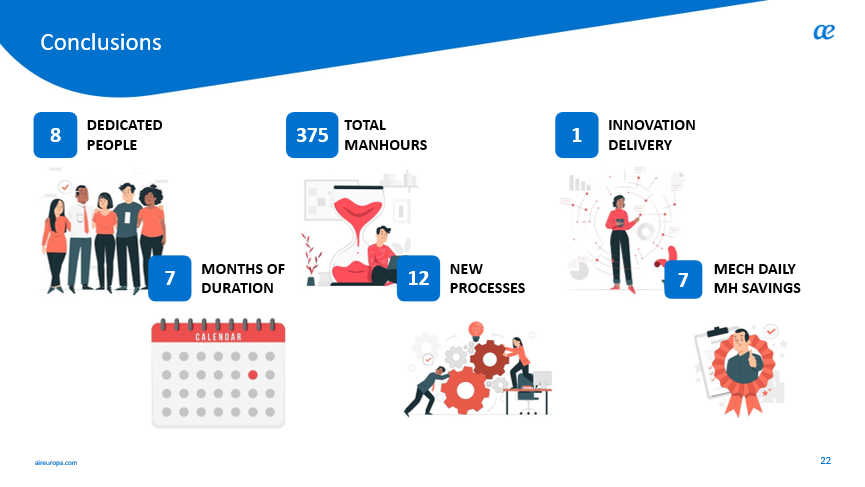 Conclusions

æ

8 DEDICATED PEOPLE

375 TOTAL MANHOURS

1 INNOVATION DELIVERY

7 MONTHS OF DURATION

12 NEW PROCESSES

7 MECH DAILY MH SAVINGS

CALENDAR

aireuropa.com

22